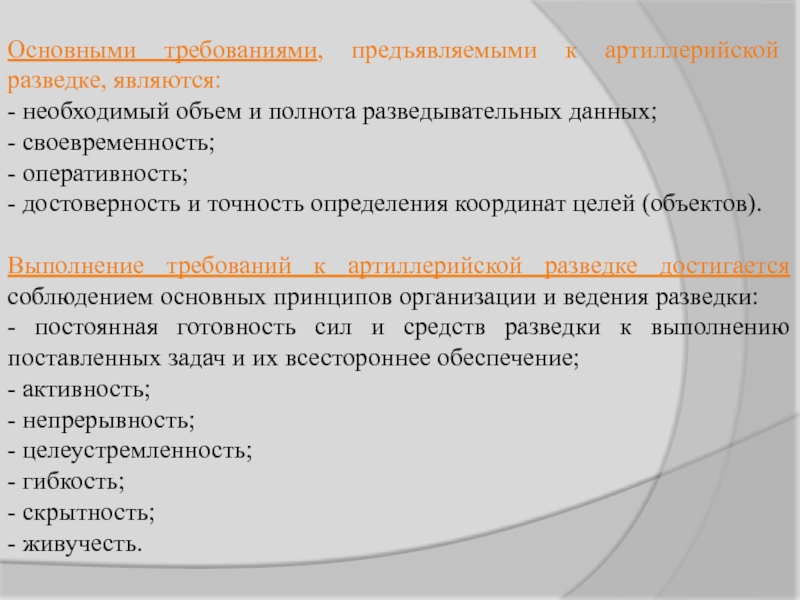 Основными требованиями, предъявляемыми к артиллерийской разведке, являются:
- необходимый объем и полнота разведывательных данных;
- своевременность;
- оперативность;
- достоверность и точность определения координат целей (объектов).

Выполнение требований к артиллерийской разведке достигается соблюдением основных принципов организации и ведения разведки:
- постоянная готовность сил и средств разведки к выполнению поставленных задач и их всестороннее обеспечение;
- активность;
- непрерывность;
- целеустремленность;
- гибкость;
- скрытность;
- живучесть.